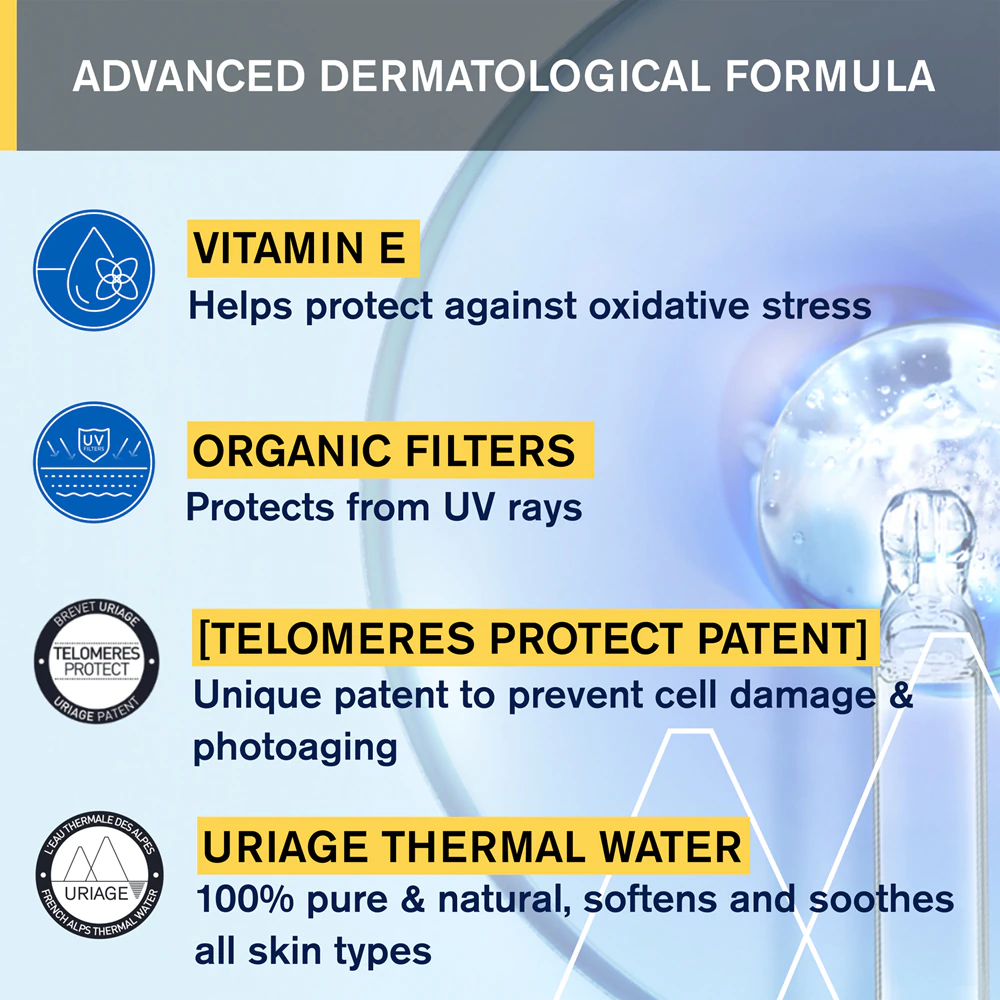 ADVANCED DERMATOLOGICAL FORMULA

VITAMIN E
Helps protect against oxidative stress

UV FILTERS

ORGANIC FILTERS
Protects from UV rays

BREVET URIAGE
TELOMERES PROTECT
URIAGE PATENT

[TELOMERES PROTECT PATENT]
Unique patent to prevent cell damage & photoaging

L'EAU THERMALE DES ALPES
URIAGE
FRENCH ALPS THERMAL WATER

URIAGE THERMAL WATER
100% pure & natural, softens and soothes all skin types